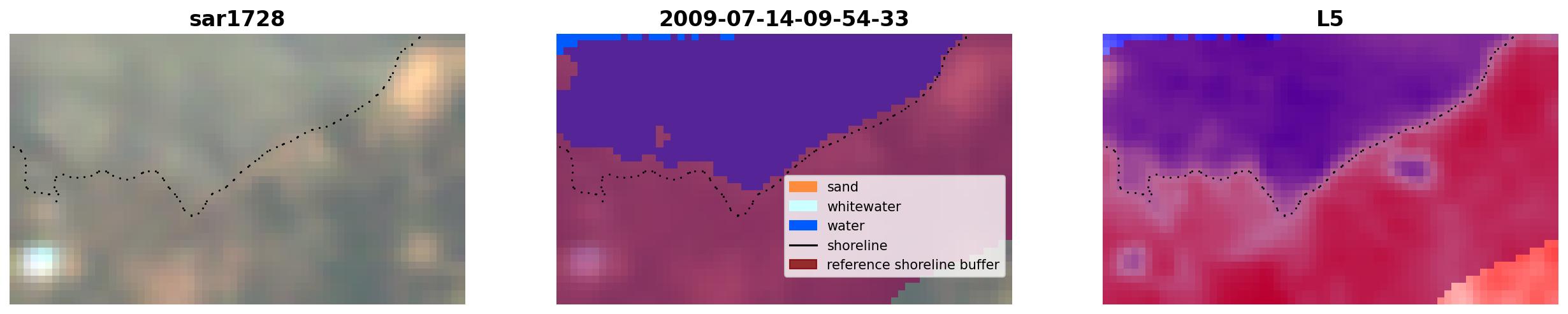 sar1728

2009-07-14-09-54-33

sand
whitewater
water
shoreline
reference shoreline buffer

L5